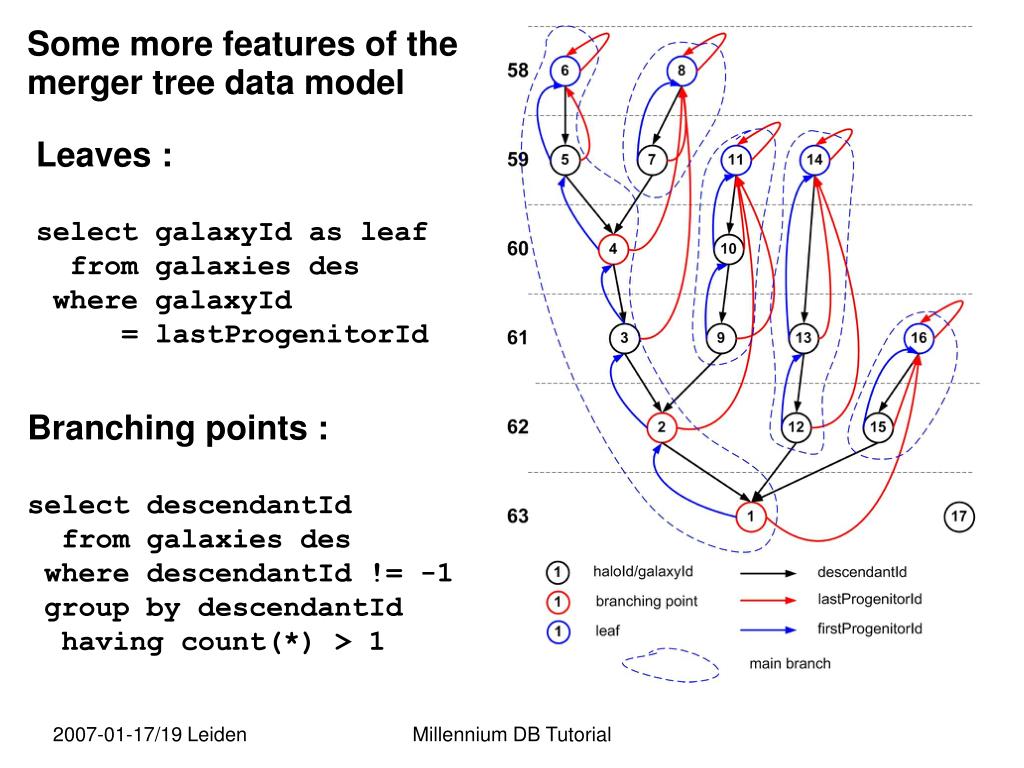 Some more features of the merger tree data model

Leaves :

select galaxyId as leaf
  from galaxies des
 where galaxyId
     = lastProgenitorId

Branching points :

select descendantId
  from galaxies des
 where descendantId != -1
 group by descendantId
  having count(*) > 1

58
59
60
61
62
63

6
8
5
7
11
14
4
10
3
9
13
16
2
12
15
1
17

1 haloId/galaxyId
1 branching point
1 leaf
descendantId
lastProgenitorId
firstProgenitorId
main branch

2007-01-17/19 Leiden

Millennium DB Tutorial